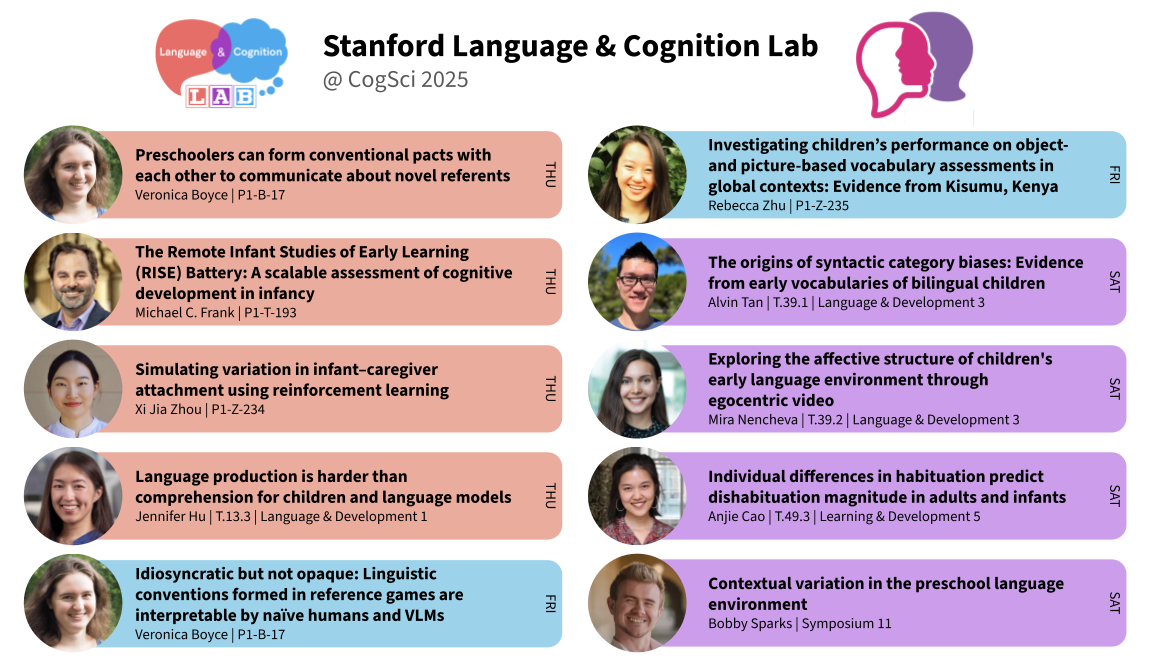 Language & Cognition LAB

Stanford Language & Cognition Lab
@ CogSci 2025

Preschoolers can form conventional pacts with each other to communicate about novel referents
Veronica Boyce | P1-B-17
THU

The Remote Infant Studies of Early Learning (RISE) Battery: A scalable assessment of cognitive development in infancy
Michael C. Frank | P1-T-193
THU

Simulating variation in infant–caregiver attachment using reinforcement learning
Xi Jia Zhou | P1-Z-234
THU

Language production is harder than comprehension for children and language models
Jennifer Hu | T.13.3 | Language & Development 1
THU

Idiosyncratic but not opaque: Linguistic conventions formed in reference games are interpretable by naïve humans and VLMs
Veronica Boyce | P1-B-17
FRI

Investigating children's performance on object- and picture-based vocabulary assessments in global contexts: Evidence from Kisumu, Kenya
Rebecca Zhu | P1-Z-235
FRI

The origins of syntactic category biases: Evidence from early vocabularies of bilingual children
Alvin Tan | T.39.1 | Language & Development 3
SAT

Exploring the affective structure of children's early language environment through egocentric video
Mira Nencheva | T.39.2 | Language & Development 3
SAT

Individual differences in habituation predict dishabituation magnitude in adults and infants
Anjie Cao | T.49.3 | Learning & Development 5
SAT

Contextual variation in the preschool language environment
Bobby Sparks | Symposium 11
SAT